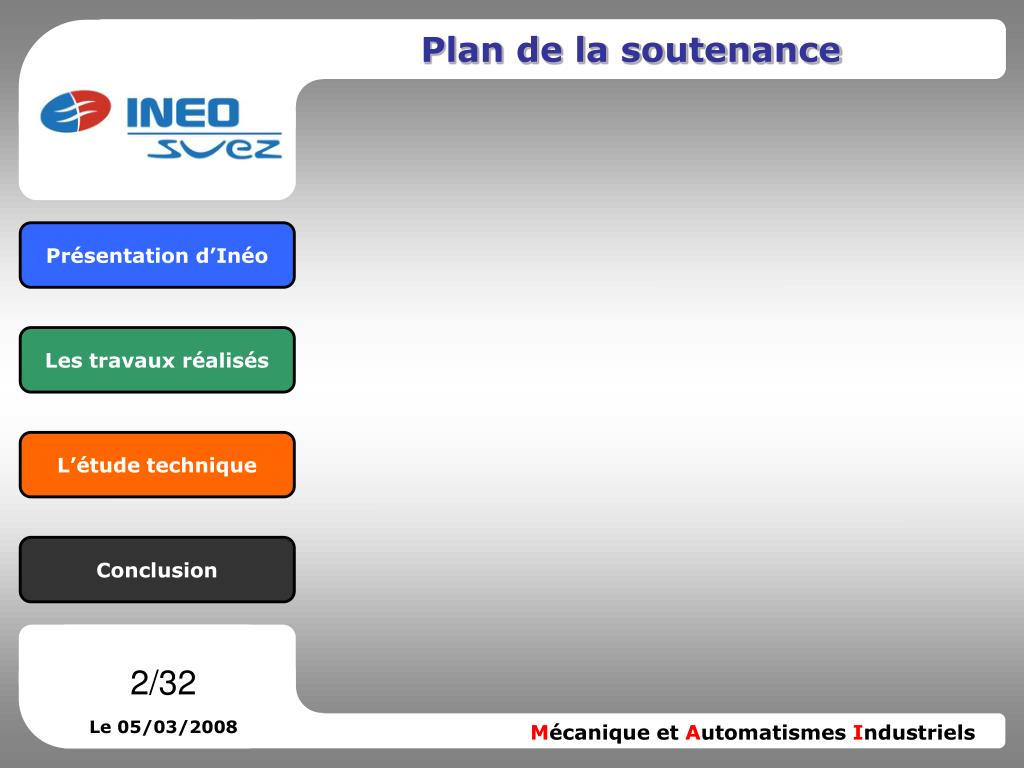 Plan de la soutenance

INEO
SUEZ

Présentation d’Inéo

Les travaux réalisés

L’étude technique

Conclusion

2/32

Le 05/03/2008

Mécanique et Automatismes Industriels